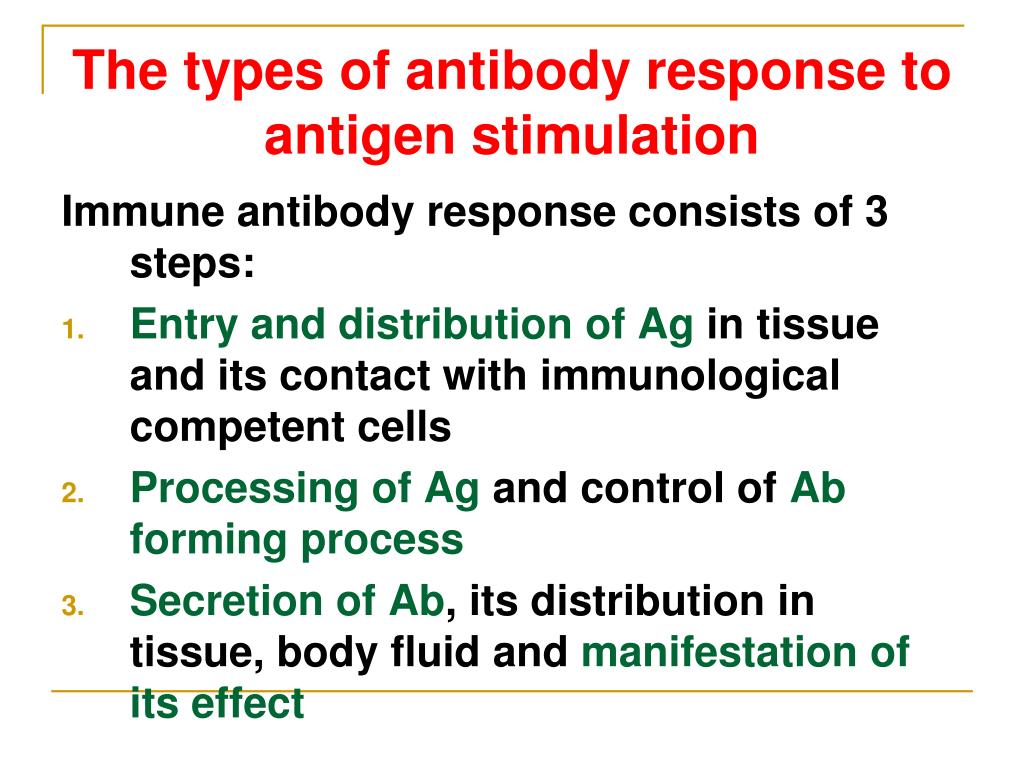 The types of antibody response to antigen stimulation

Immune antibody response consists of 3 steps:

1. Entry and distribution of Ag in tissue and its contact with immunological competent cells
2. Processing of Ag and control of Ab forming process
3. Secretion of Ab, its distribution in tissue, body fluid and manifestation of its effect